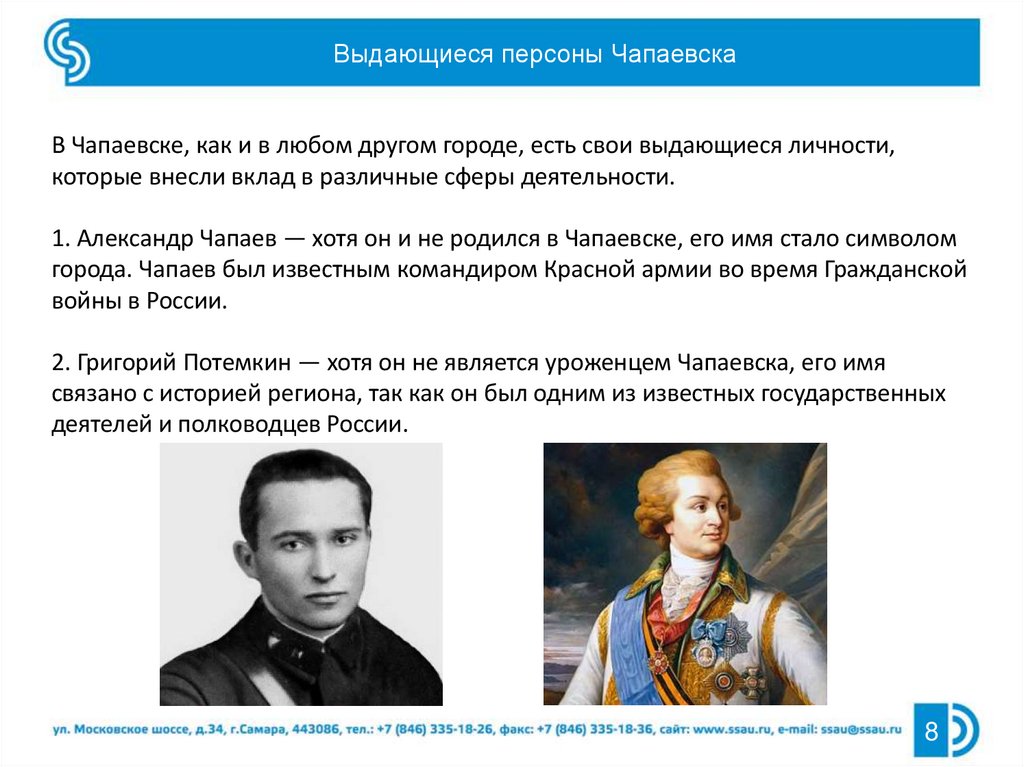 Выдающиеся персоны Чапаевска

В Чапаевске, как и в любом другом городе, есть свои выдающиеся личности, которые внесли вклад в различные сферы деятельности.

1. Александр Чапаев — хотя он и не родился в Чапаевске, его имя стало символом города. Чапаев был известным командиром Красной армии во время Гражданской войны в России.

2. Григорий Потемкин — хотя он не является уроженцем Чапаевска, его имя связано с историей региона, так как он был одним из известных государственных деятелей и полководцев России.

ул. Московское шоссе, д.34, г.Самара, 443086, тел.: +7 (846) 335-18-26, факс: +7 (846) 335-18-36, сайт: www.ssau.ru, e-mail: ssau@ssau.ru

8